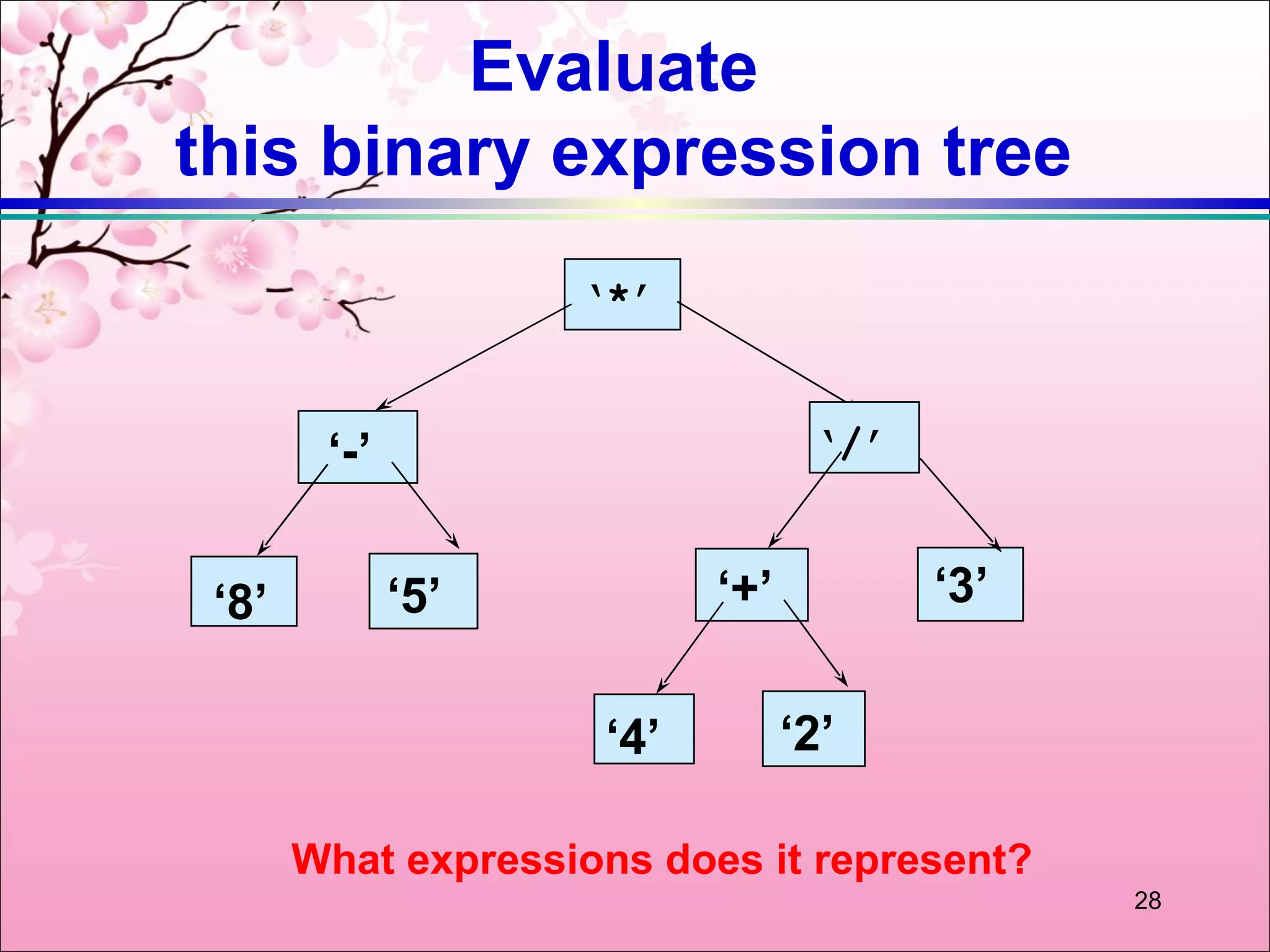 Evaluate
this binary expression tree

'*'

'-'

'/'

'8'

'5'

'+'

'3'

'4'

'2'

What expressions does it represent?

28